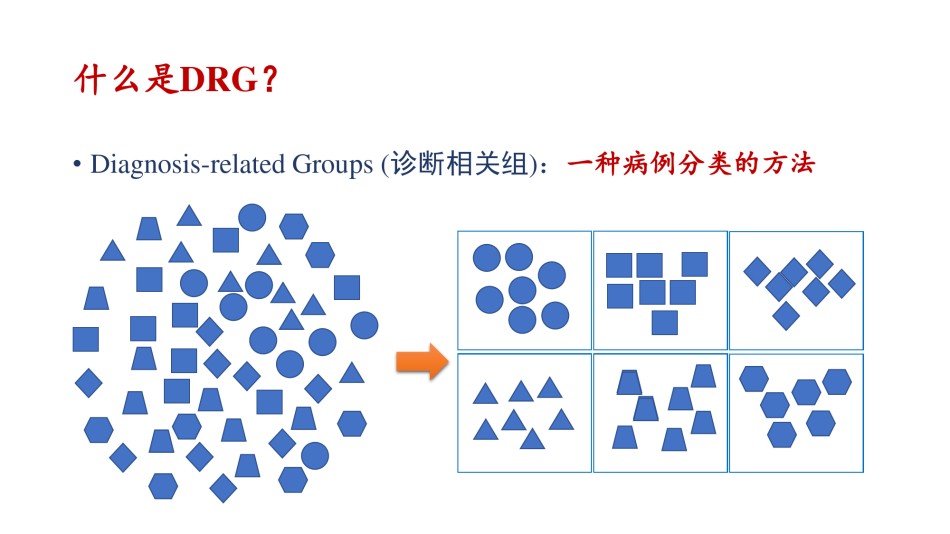 什么是DRG？

• Diagnosis-related Groups (诊断相关组)：一种病例分类的方法